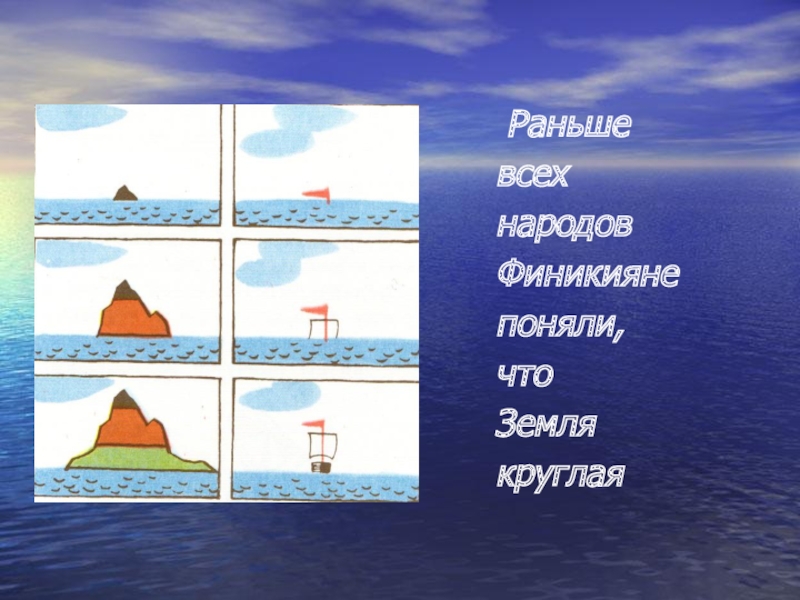 Раньше всех народов Финикияне поняли, что Земля круглая